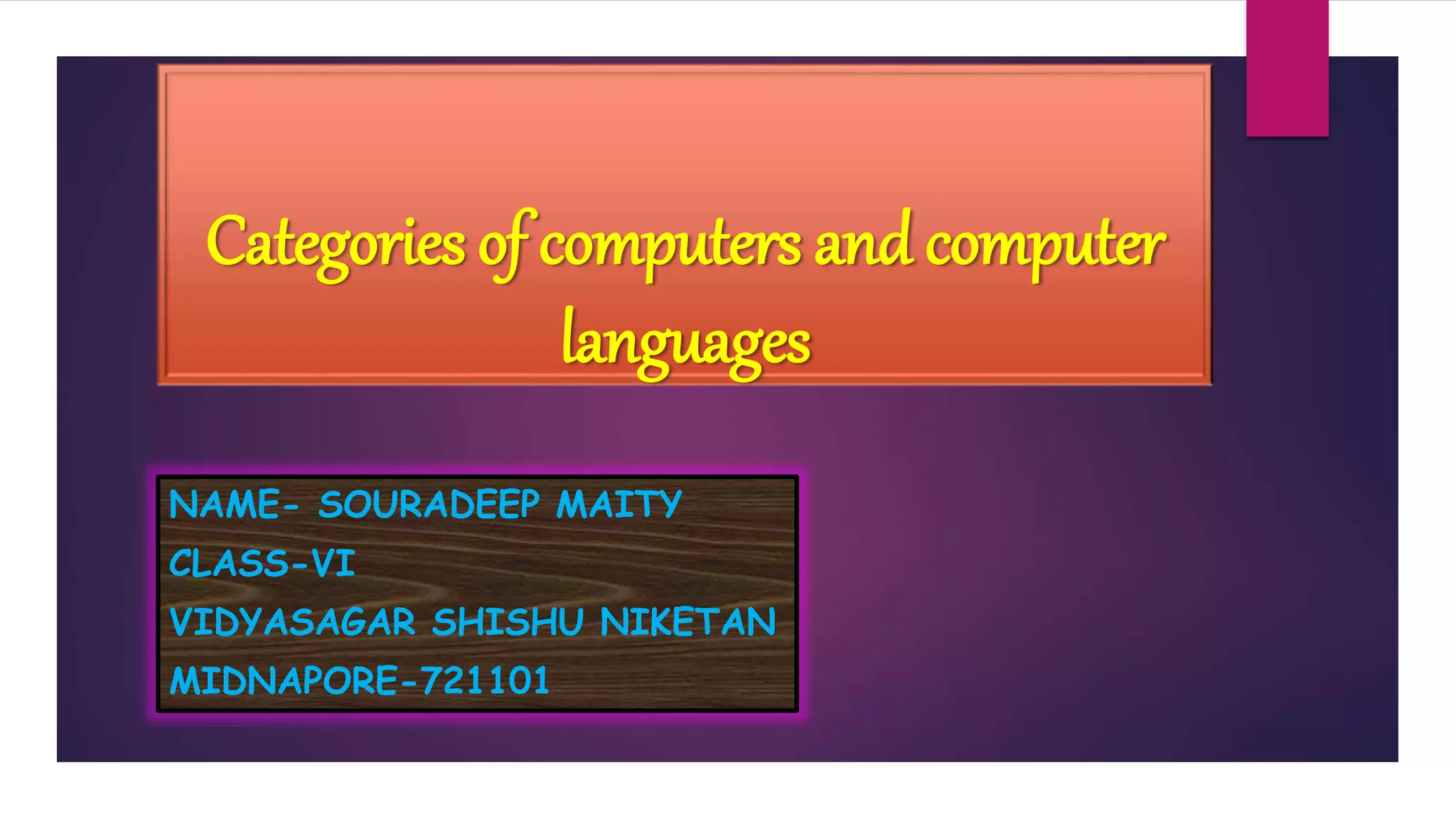 Categories of computers and computer languages

NAME- SOURADEEP MAITY
CLASS-VI
VIDYASAGAR SHISHU NIKETAN
MIDNAPORE-721101